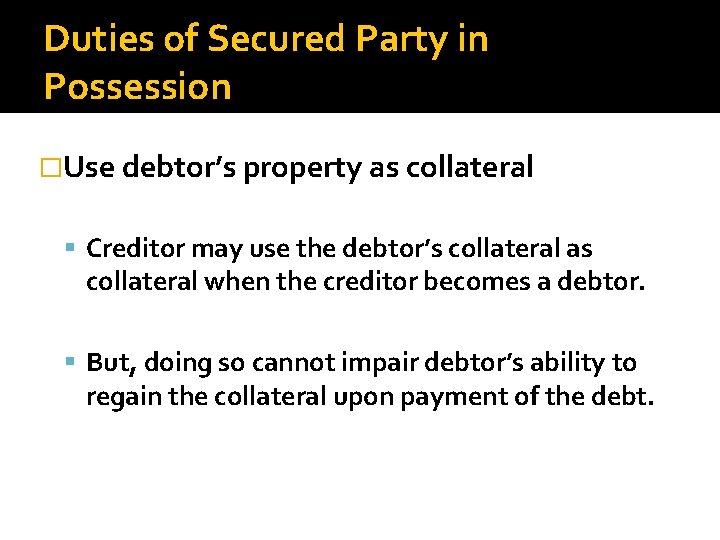 Duties of Secured Party in Possession

□Use debtor's property as collateral

▪ Creditor may use the debtor's collateral as collateral when the creditor becomes a debtor.

▪ But, doing so cannot impair debtor's ability to regain the collateral upon payment of the debt.